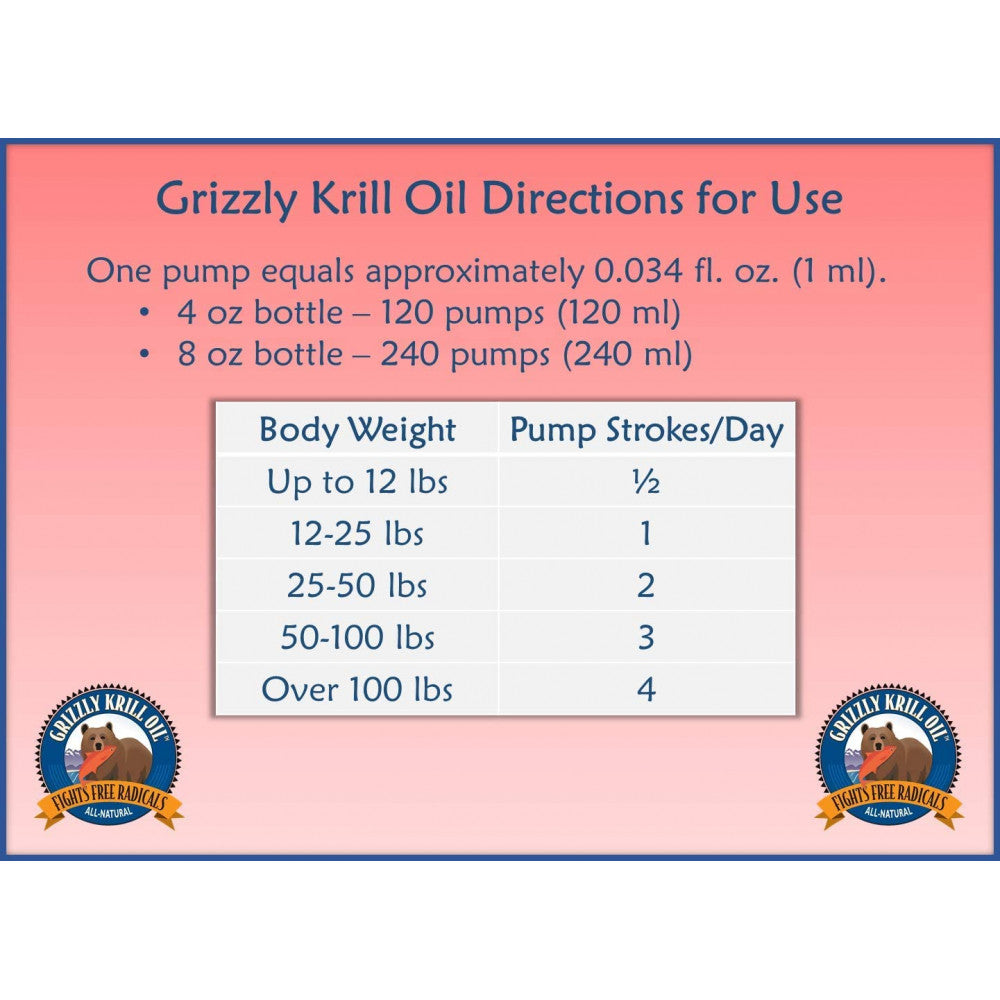 Grizzly Krill Oil Directions for Use

One pump equals approximately 0.034 fl. oz. (1 ml).
• 4 oz bottle – 120 pumps (120 ml)
• 8 oz bottle – 240 pumps (240 ml)

| Body Weight | Pump Strokes/Day |
|---|---|
| Up to 12 lbs | ½ |
| 12-25 lbs | 1 |
| 25-50 lbs | 2 |
| 50-100 lbs | 3 |
| Over 100 lbs | 4 |

GRIZZLY KRILL OIL
FIGHTS FREE RADICALS
ALL-NATURAL

GRIZZLY KRILL OIL
FIGHTS FREE RADICALS
ALL-NATURAL